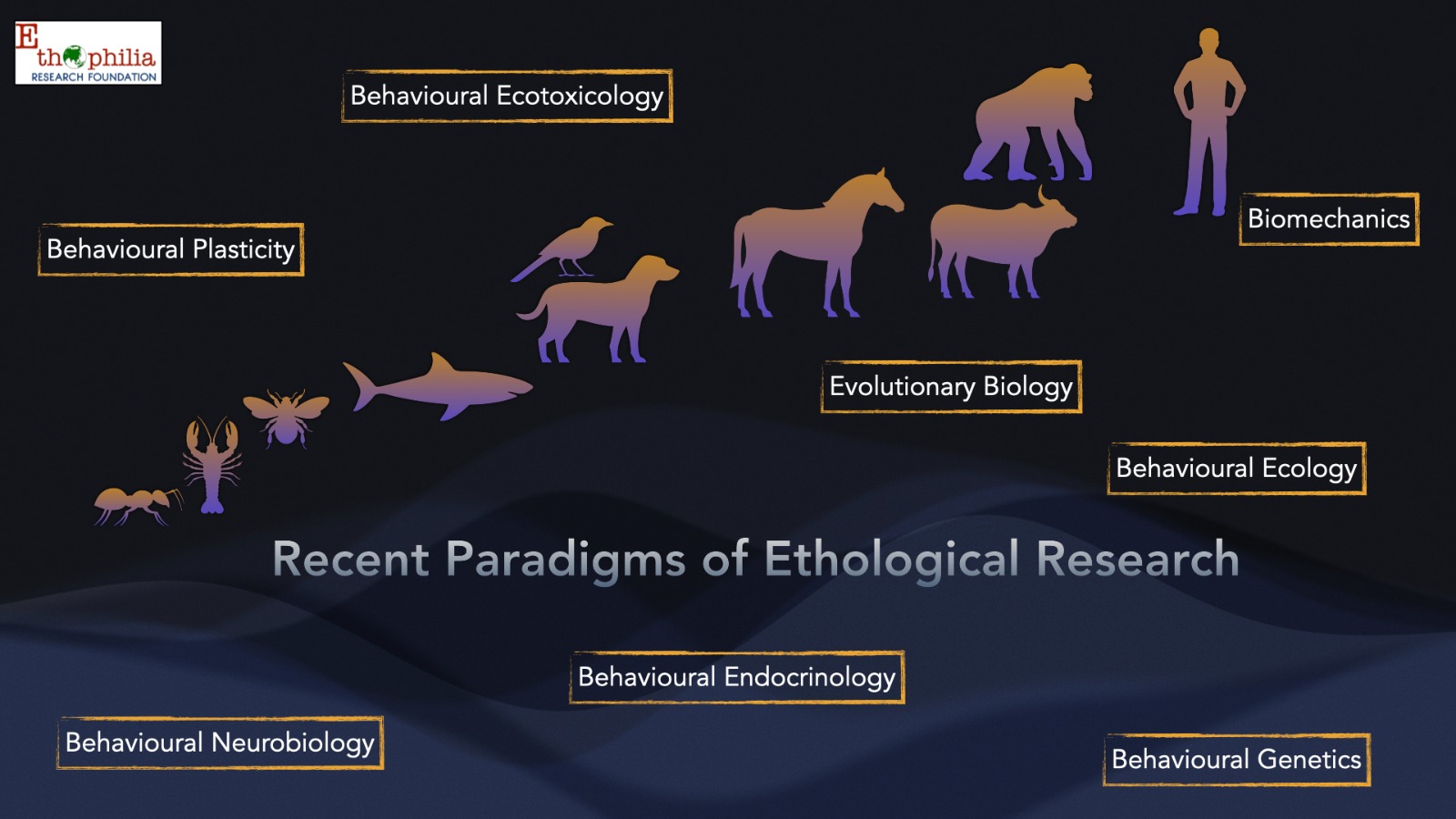 Ethophilia
RESEARCH FOUNDATION

Behavioural Ecotoxicology

Behavioural Plasticity

Biomechanics

Evolutionary Biology

Behavioural Ecology

Recent Paradigms of Ethological Research

Behavioural Endocrinology

Behavioural Neurobiology

Behavioural Genetics